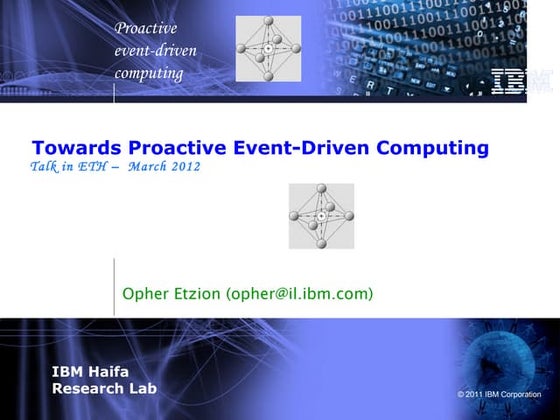 Proactive event-driven computing

IBM

Towards Proactive Event-Driven Computing

Talk in ETH – March 2012

Opher Etzion (opher@il.ibm.com)

IBM Haifa Research Lab

© 2011 IBM Corporation